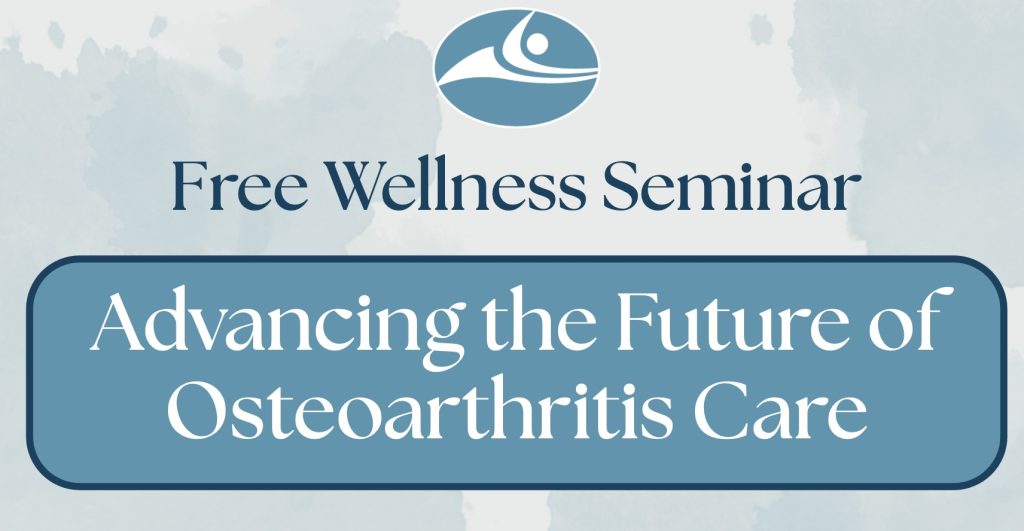 Free Wellness Seminar

Advancing the Future of Osteoarthritis Care